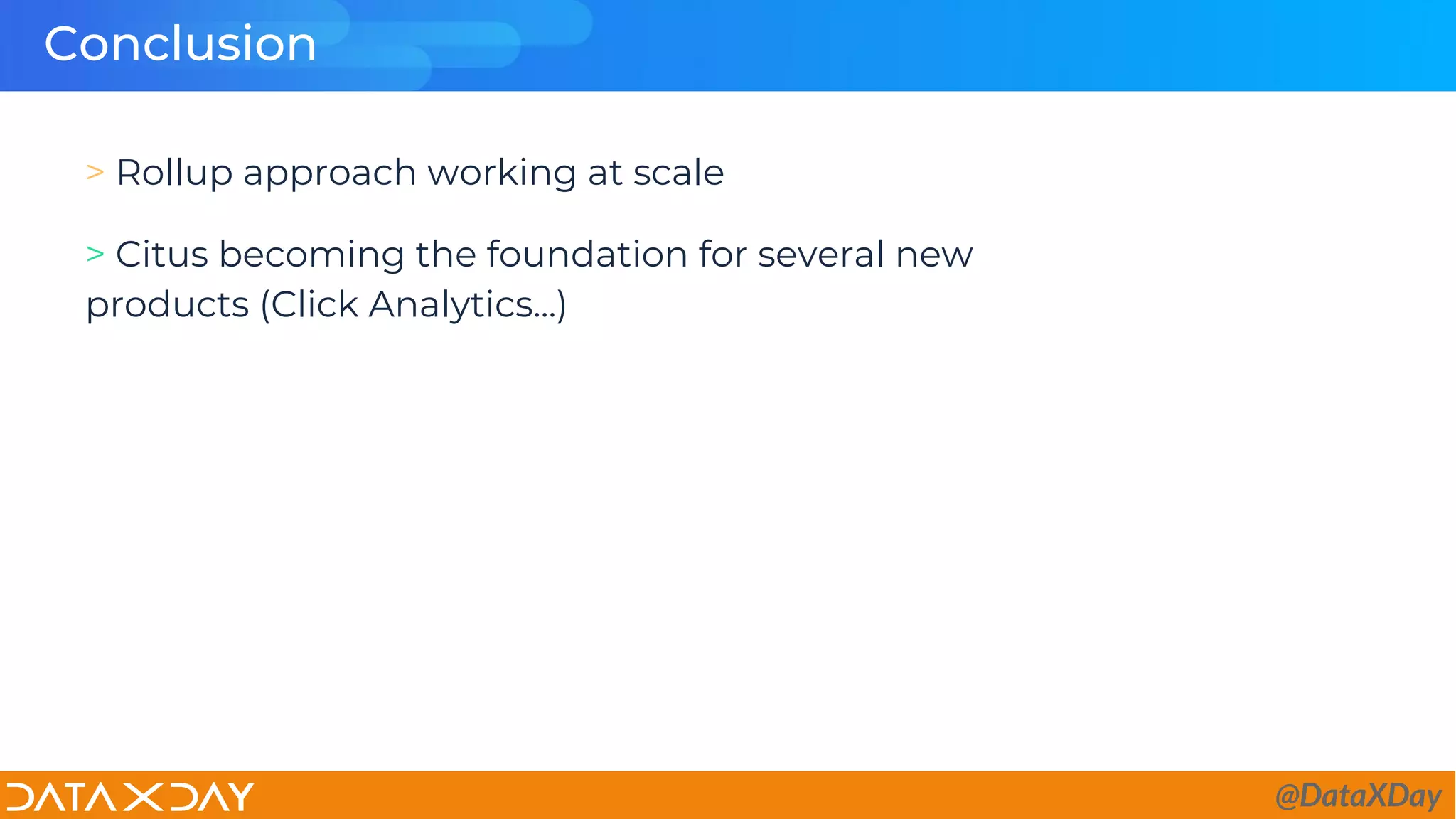 Conclusion

> Rollup approach working at scale

> Citus becoming the foundation for several new products (Click Analytics...)

DATA X DAY

@DataXDay